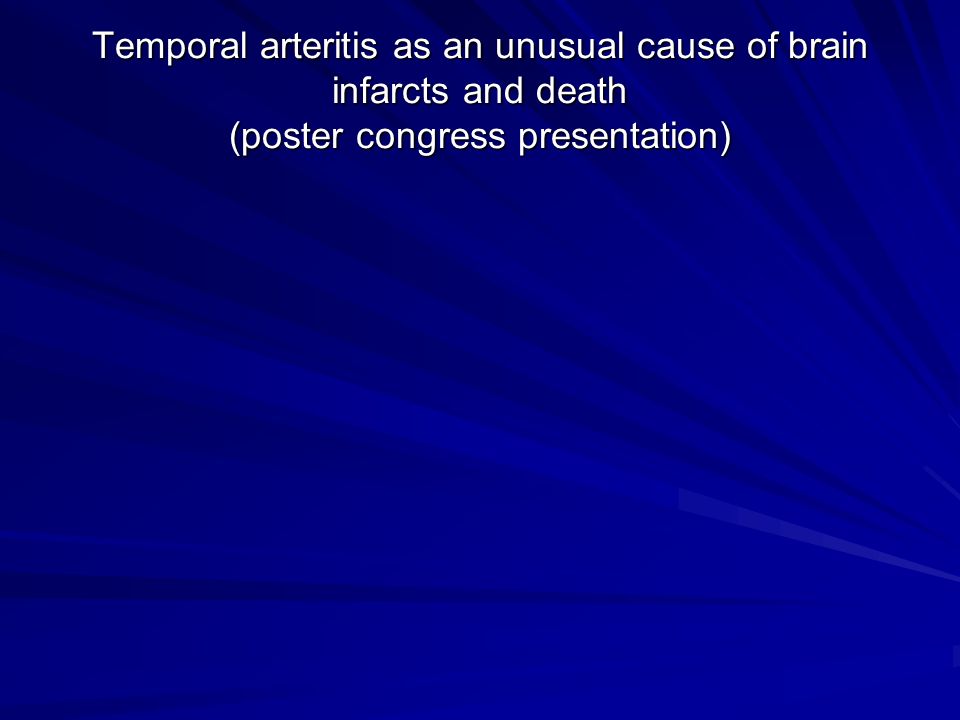 Temporal arteritis as an unusual cause of brain infarcts and death
(poster congress presentation)